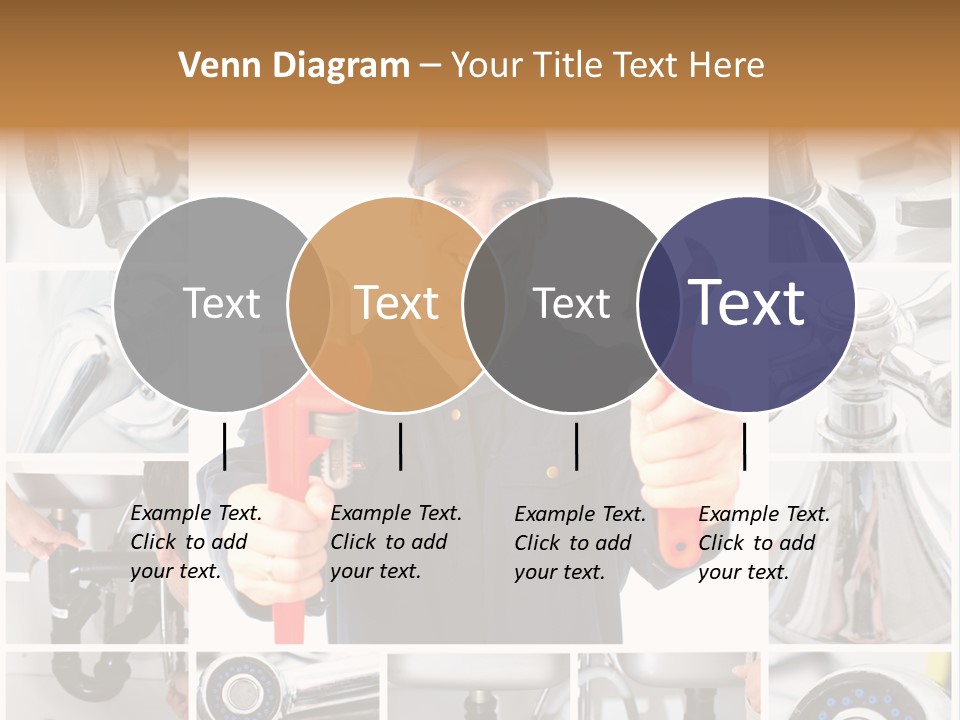 Venn Diagram – Your Title Text Here

Text

Text

Text

Text

Example Text. Click to add your text.

Example Text. Click to add your text.

Example Text. Click to add your text.

Example Text. Click to add your text.